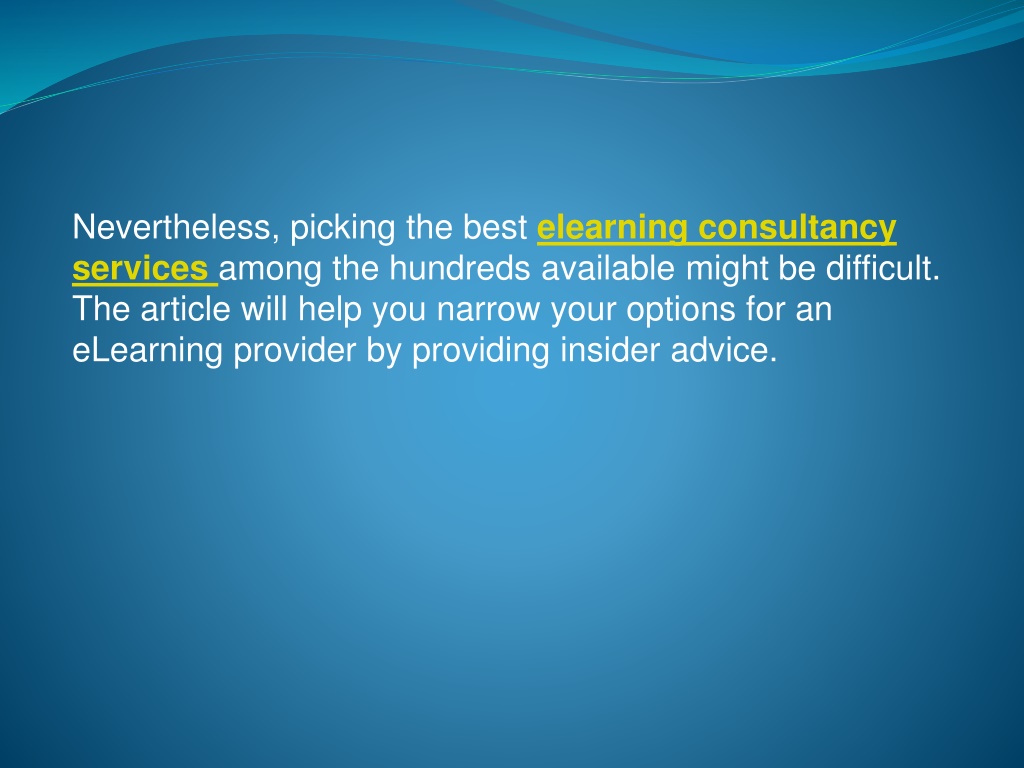 Nevertheless, picking the best elearning consultancy services among the hundreds available might be difficult. The article will help you narrow your options for an eLearning provider by providing insider advice.